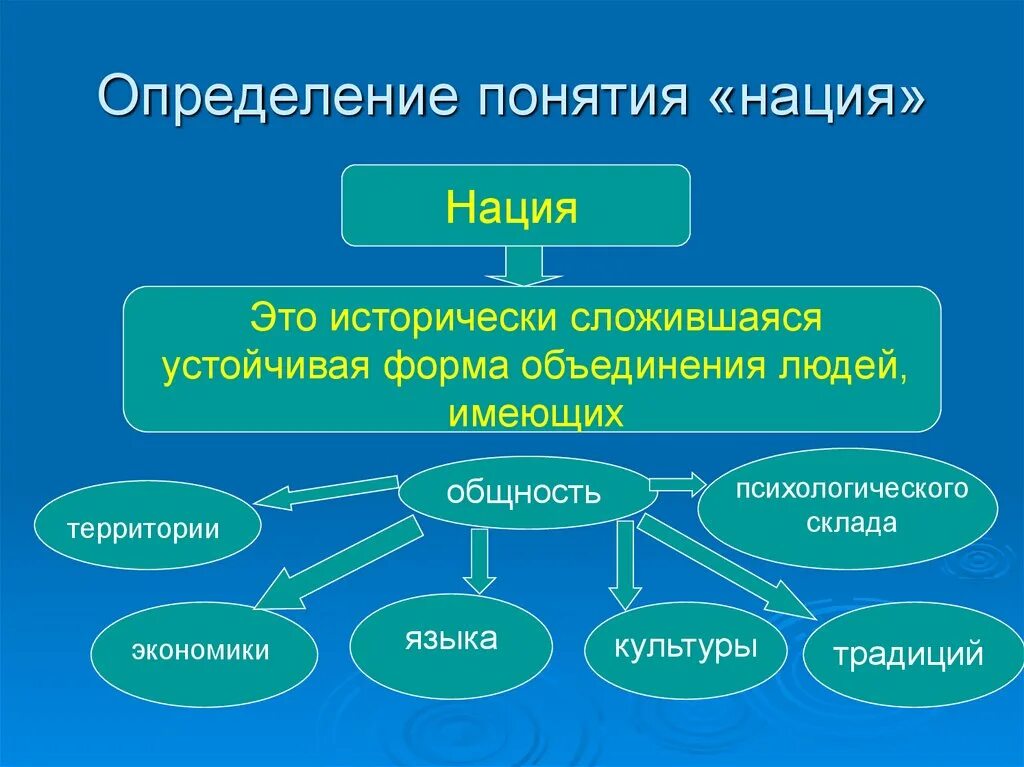 Определение понятия «нация»

Нация

Это исторически сложившаяся устойчивая форма объединения людей, имеющих

общность

территории

психологического склада

экономики

языка

культуры

традиций